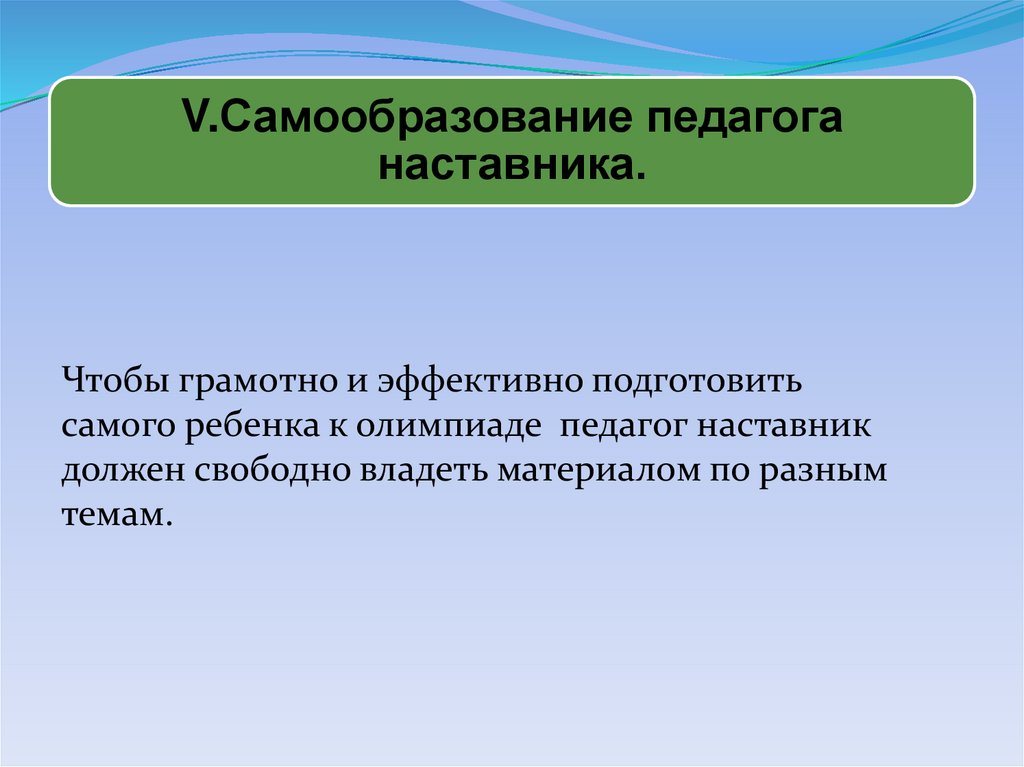 V.Самообразование педагога наставника.

Чтобы грамотно и эффективно подготовить самого ребенка к олимпиаде  педагог наставник должен свободно владеть материалом по разным темам.